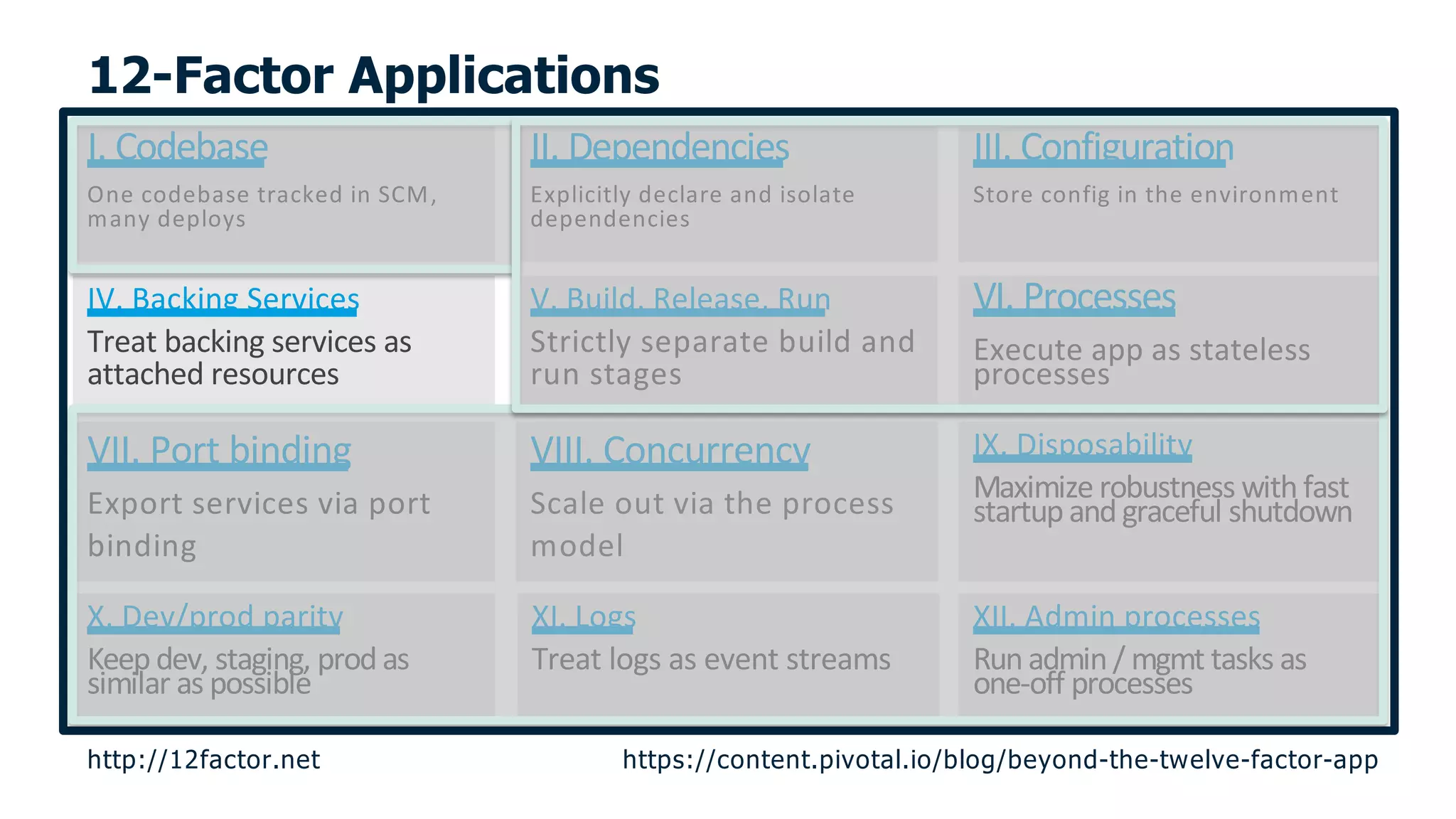 12-Factor Applications

I. Codebase
One codebase tracked in SCM, many deploys

II. Dependencies
Explicitly declare and isolate dependencies

III. Configuration
Store config in the environment

IV. Backing Services
Treat backing services as attached resources

V. Build, Release, Run
Strictly separate build and run stages

VI. Processes
Execute app as stateless processes

VII. Port binding
Export services via port binding

VIII. Concurrency
Scale out via the process model

IX. Disposability
Maximize robustness with fast startup and graceful shutdown

X. Dev/prod parity
Keep dev, staging, prod as similar as possible

XI. Logs
Treat logs as event streams

XII. Admin processes
Run admin / mgmt tasks as one-off processes

http://12factor.net

https://content.pivotal.io/blog/beyond-the-twelve-factor-app